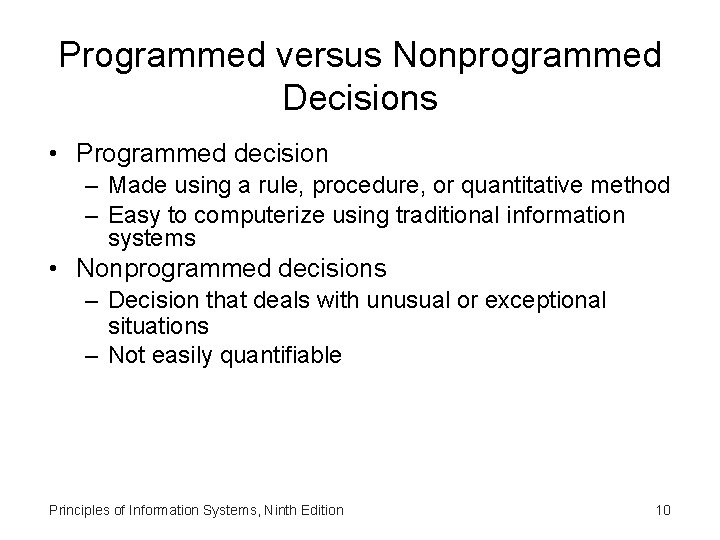 Programmed versus Nonprogrammed Decisions

• Programmed decision
– Made using a rule, procedure, or quantitative method
– Easy to computerize using traditional information systems
• Nonprogrammed decisions
– Decision that deals with unusual or exceptional situations
– Not easily quantifiable

Principles of Information Systems, Ninth Edition

10